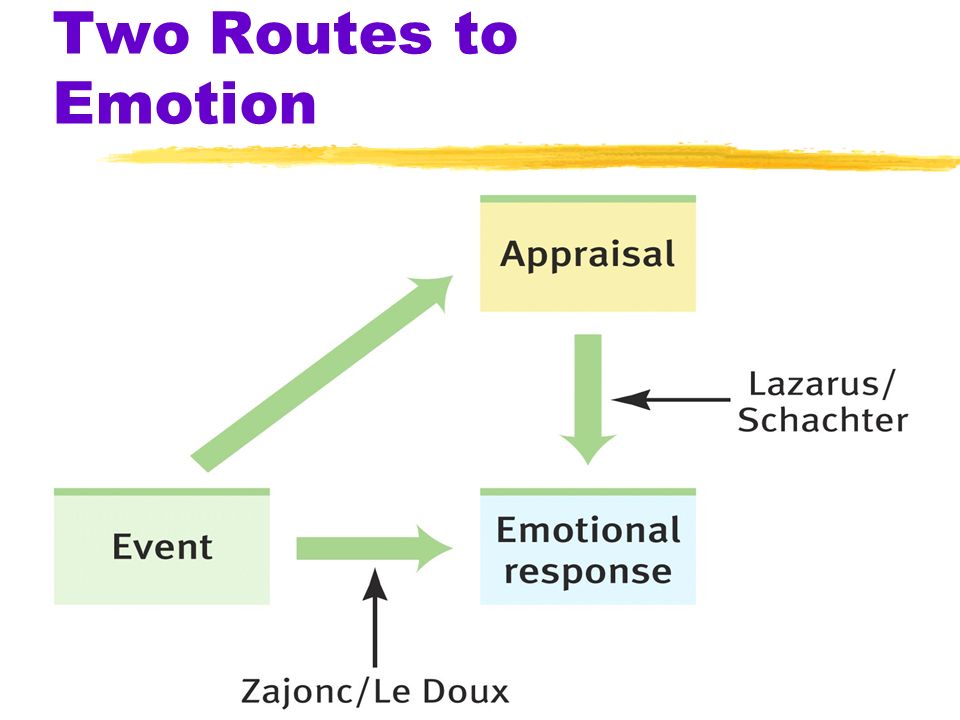 Two Routes to Emotion

Appraisal

Lazarus/ Schachter

Event

Emotional response

Zajonc/Le Doux